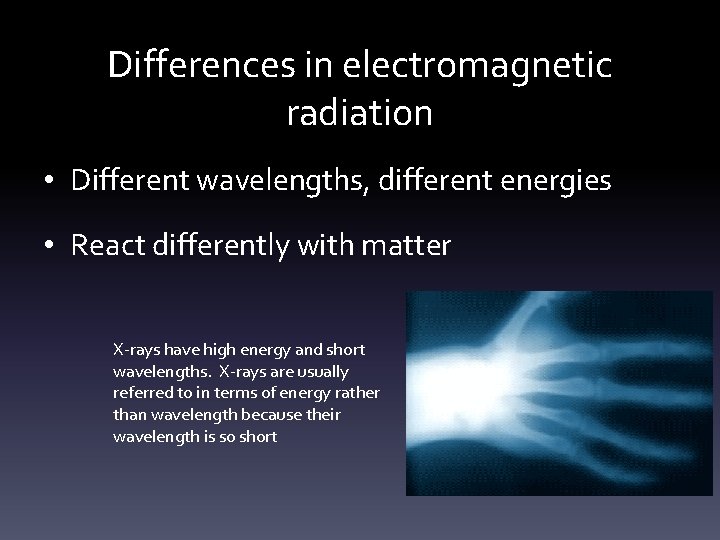 Differences in electromagnetic radiation

• Different wavelengths, different energies

• React differently with matter

X-rays have high energy and short wavelengths. X-rays are usually referred to in terms of energy rather than wavelength because their wavelength is so short